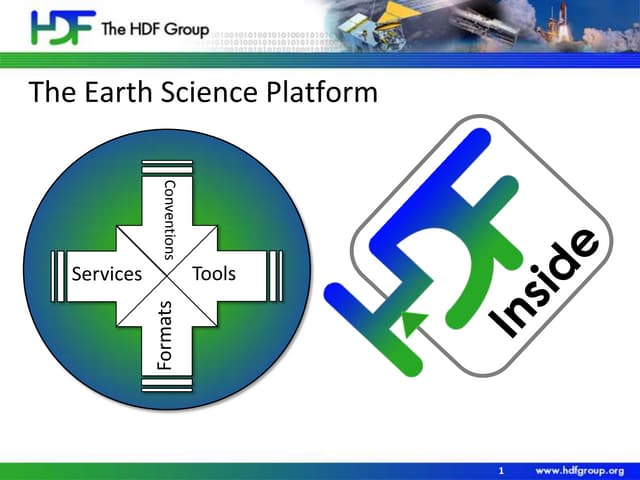 HDF The HDF Group

The Earth Science Platform

Conventions

Services

Tools

Formats

HDF Inside

1 www.hdfgroup.org